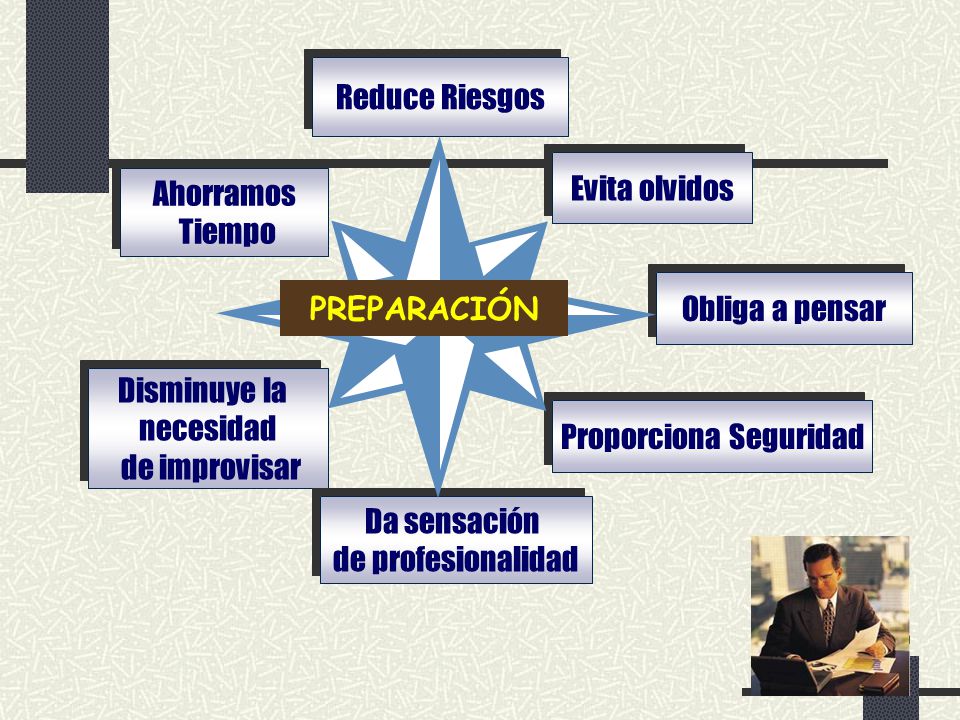 Reduce Riesgos

Ahorramos Tiempo

Evita olvidos

PREPARACIÓN

Obliga a pensar

Disminuye la necesidad de improvisar

Proporciona Seguridad

Da sensación de profesionalidad